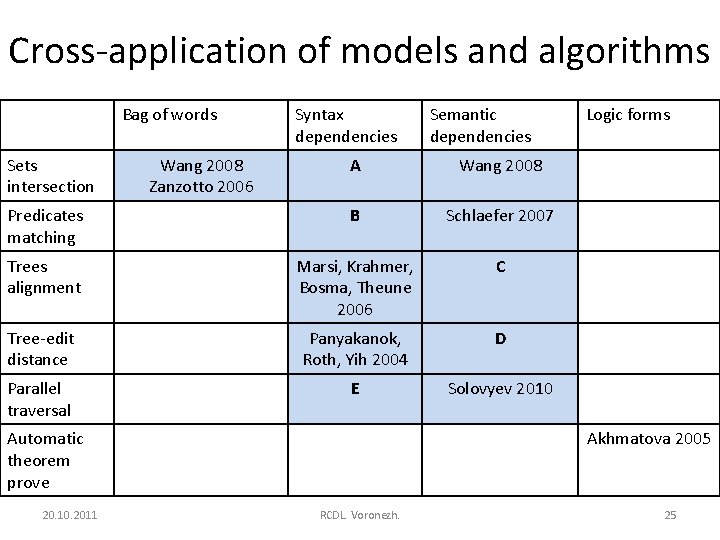 Cross-application of models and algorithms

|  | Bag of words | Syntax dependencies | Semantic dependencies | Logic forms |
|---|---|---|---|---|
| Sets intersection | Wang 2008 Zanzotto 2006 | A | Wang 2008 |  |
| Predicates matching |  | B | Schlaefer 2007 |  |
| Trees alignment |  | Marsi, Krahmer, Bosma, Theune 2006 | C |  |
| Tree-edit distance |  | Panyakanok, Roth, Yih 2004 | D |  |
| Parallel traversal |  | E | Solovyev 2010 |  |
| Automatic theorem prove |  |  |  | Akhmatova 2005 |

20.10.2011 RCDL Voronezh. 25